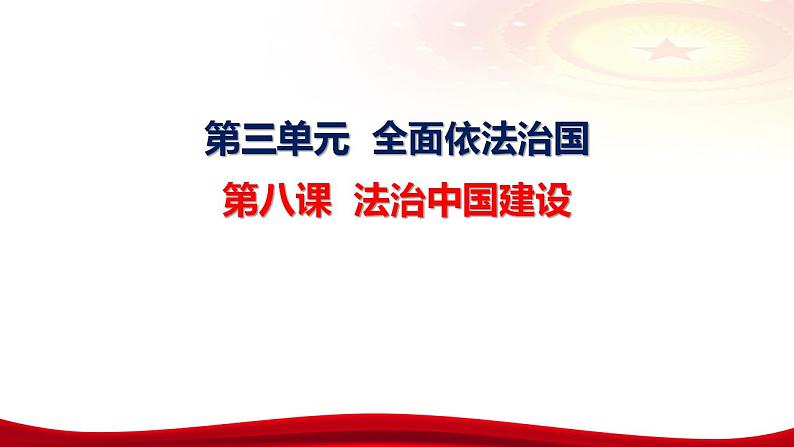 第三单元 全面依法治国

第八课 法治中国建设